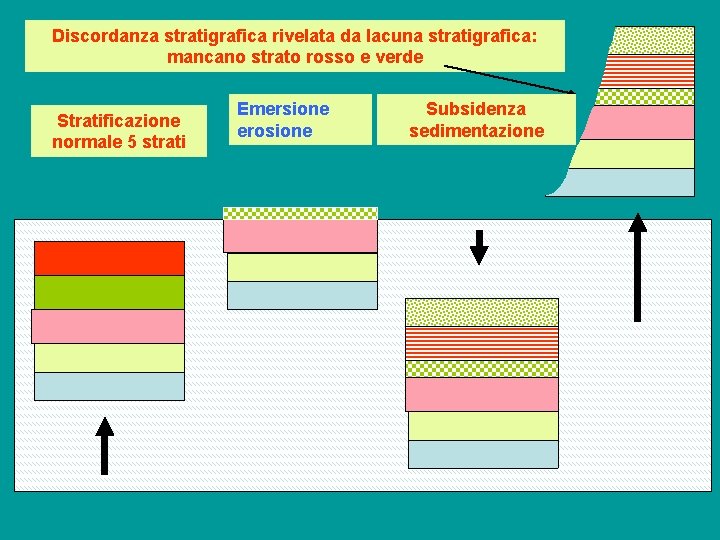 Discordanza stratigrafica rivelata da lacuna stratigrafica: mancano strato rosso e verde

Stratificazione normale 5 strati

Emersione erosione

Subsidenza sedimentazione